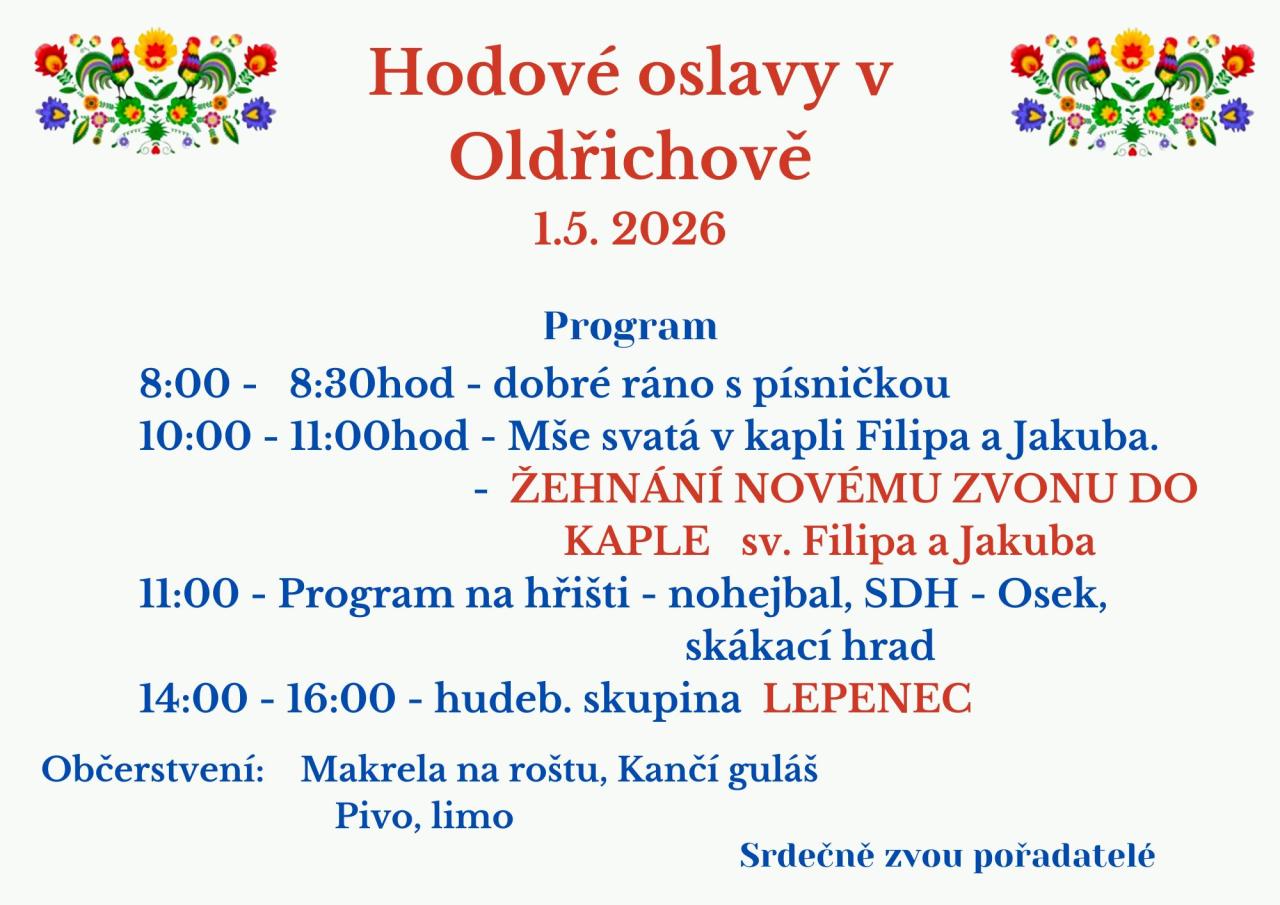 Hodové oslavy v Oldřichově
1.5. 2026

Program
8:00 - 8:30hod - dobré ráno s písničkou
10:00 - 11:00hod - Mše svatá v kapli Filipa a Jakuba.
- ŽEHNÁNÍ NOVÉMU ZVONU DO KAPLE sv. Filipa a Jakuba
11:00 - Program na hřišti - nohejbal, SDH - Osek, skákací hrad
14:00 - 16:00 - hudeb. skupina LEPENEC

Občerstvení: Makrela na roštu, Kančí guláš
Pivo, limo

Srdečně zvou pořadatelé